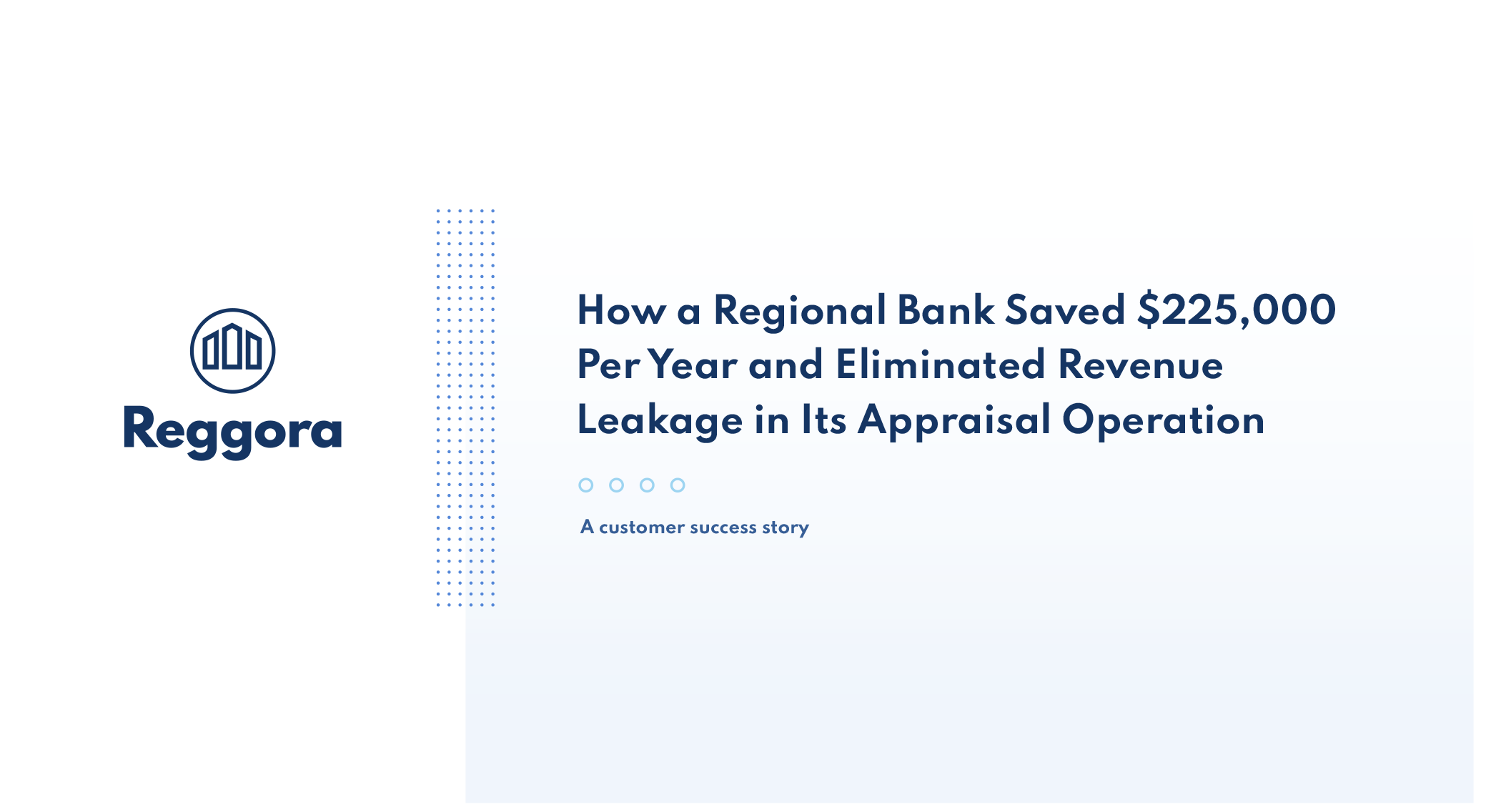 Reggora

How a Regional Bank Saved \$225,000 Per Year and Eliminated Revenue Leakage in Its Appraisal Operation

A customer success story